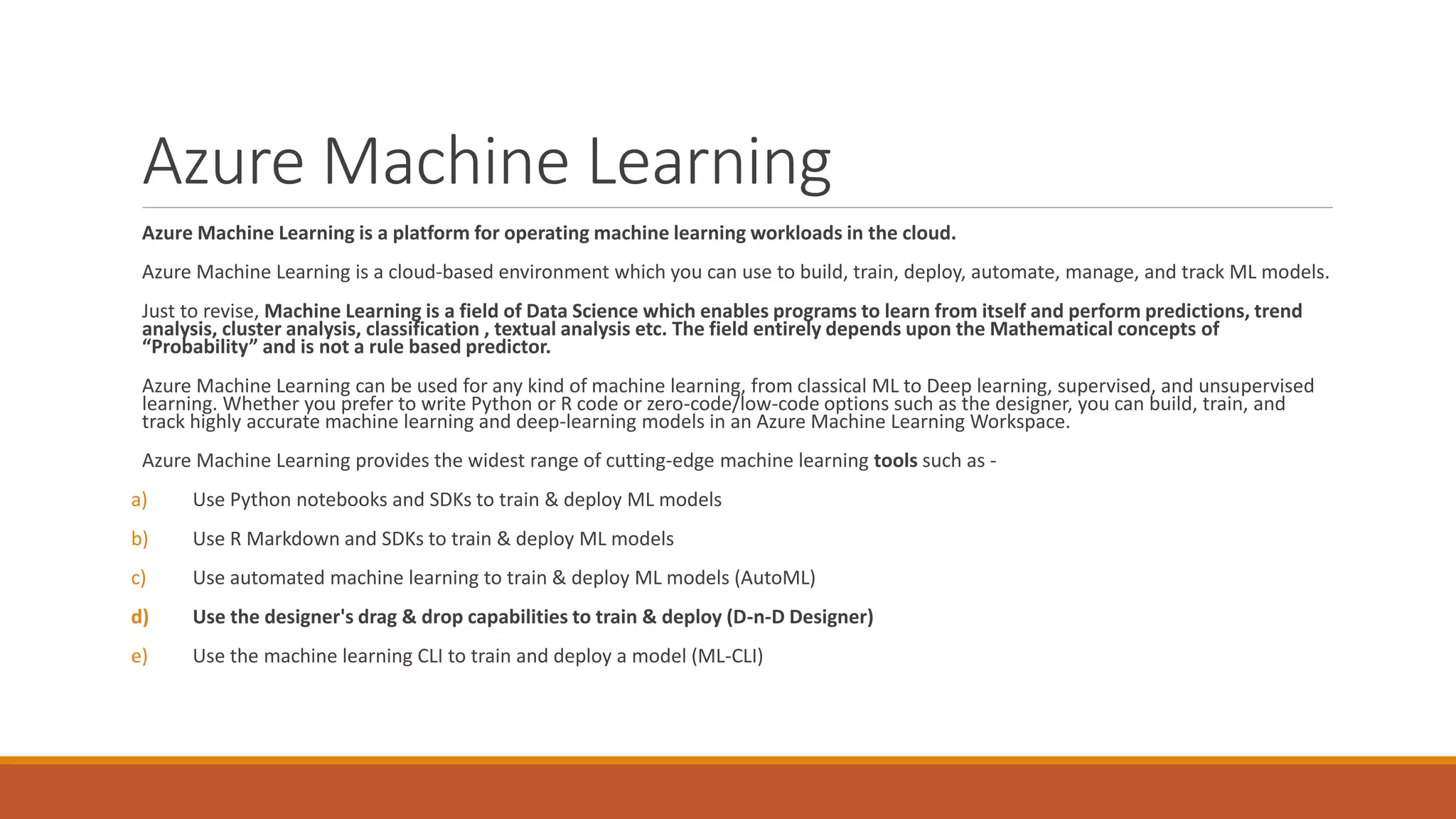 Azure Machine Learning

Azure Machine Learning is a platform for operating machine learning workloads in the cloud.

Azure Machine Learning is a cloud-based environment which you can use to build, train, deploy, automate, manage, and track ML models.

Just to revise, Machine Learning is a field of Data Science which enables programs to learn from itself and perform predictions, trend analysis, cluster analysis, classification , textual analysis etc. The field entirely depends upon the Mathematical concepts of “Probability” and is not a rule based predictor.

Azure Machine Learning can be used for any kind of machine learning, from classical ML to Deep learning, supervised, and unsupervised learning. Whether you prefer to write Python or R code or zero-code/low-code options such as the designer, you can build, train, and track highly accurate machine learning and deep-learning models in an Azure Machine Learning Workspace.

Azure Machine Learning provides the widest range of cutting-edge machine learning tools such as -

a) Use Python notebooks and SDKs to train & deploy ML models

b) Use R Markdown and SDKs to train & deploy ML models

c) Use automated machine learning to train & deploy ML models (AutoML)

d) Use the designer's drag & drop capabilities to train & deploy (D-n-D Designer)

e) Use the machine learning CLI to train and deploy a model (ML-CLI)